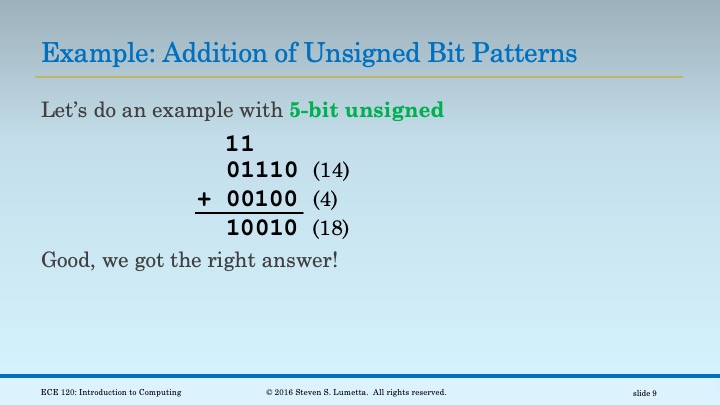 Example: Addition of Unsigned Bit Patterns

Let's do an example with 5-bit unsigned

11
01110 (14)
+ 00100 (4)
10010 (18)

Good, we got the right answer!

ECE 120: Introduction to Computing © 2016 Steven S. Lumetta. All rights reserved. slide 9